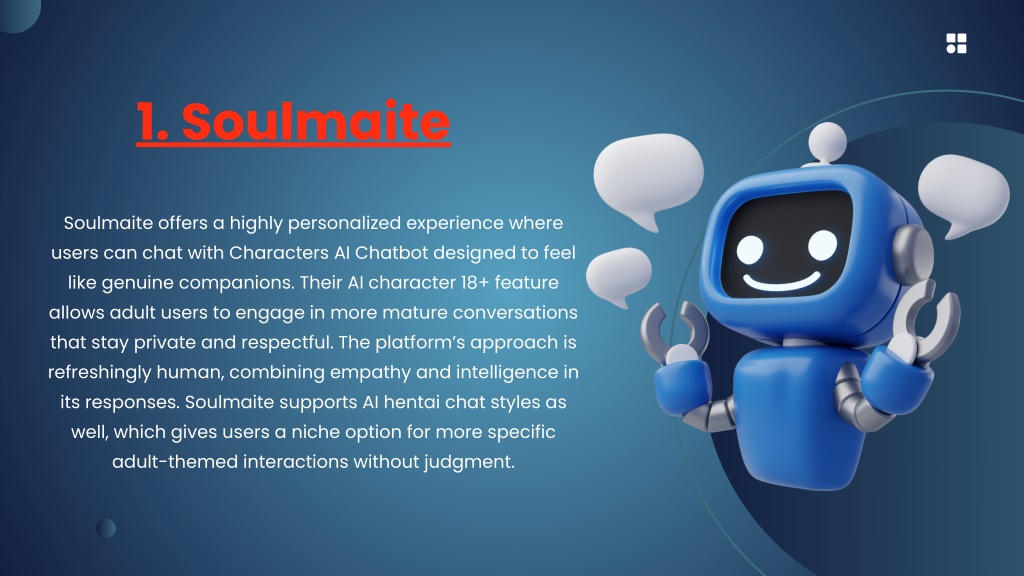 1. Soulmaite

Soulmaite offers a highly personalized experience where users can chat with Characters AI Chatbot designed to feel like genuine companions. Their AI character 18+ feature allows adult users to engage in more mature conversations that stay private and respectful. The platform's approach is refreshingly human, combining empathy and intelligence in its responses. Soulmaite supports AI hentai chat styles as well, which gives users a niche option for more specific adult-themed interactions without judgment.